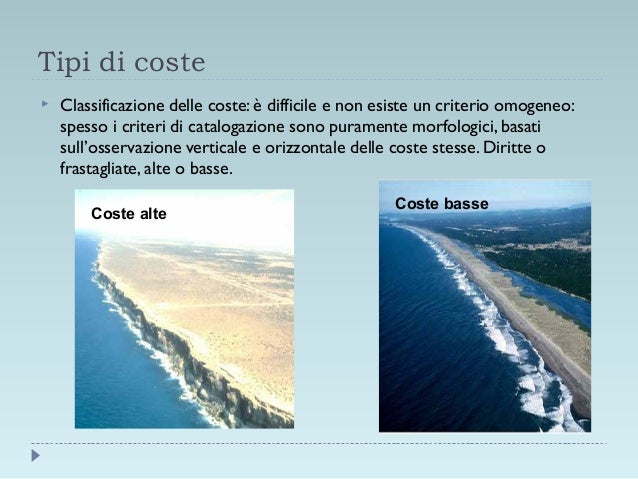 Tipi di coste

Classificazione delle coste: è difficile e non esiste un criterio omogeneo: spesso i criteri di catalogazione sono puramente morfologici, basati sull'osservazione verticale e orizzontale delle coste stesse. Diritte o frastagliate, alte o basse.

Coste alte

Coste basse